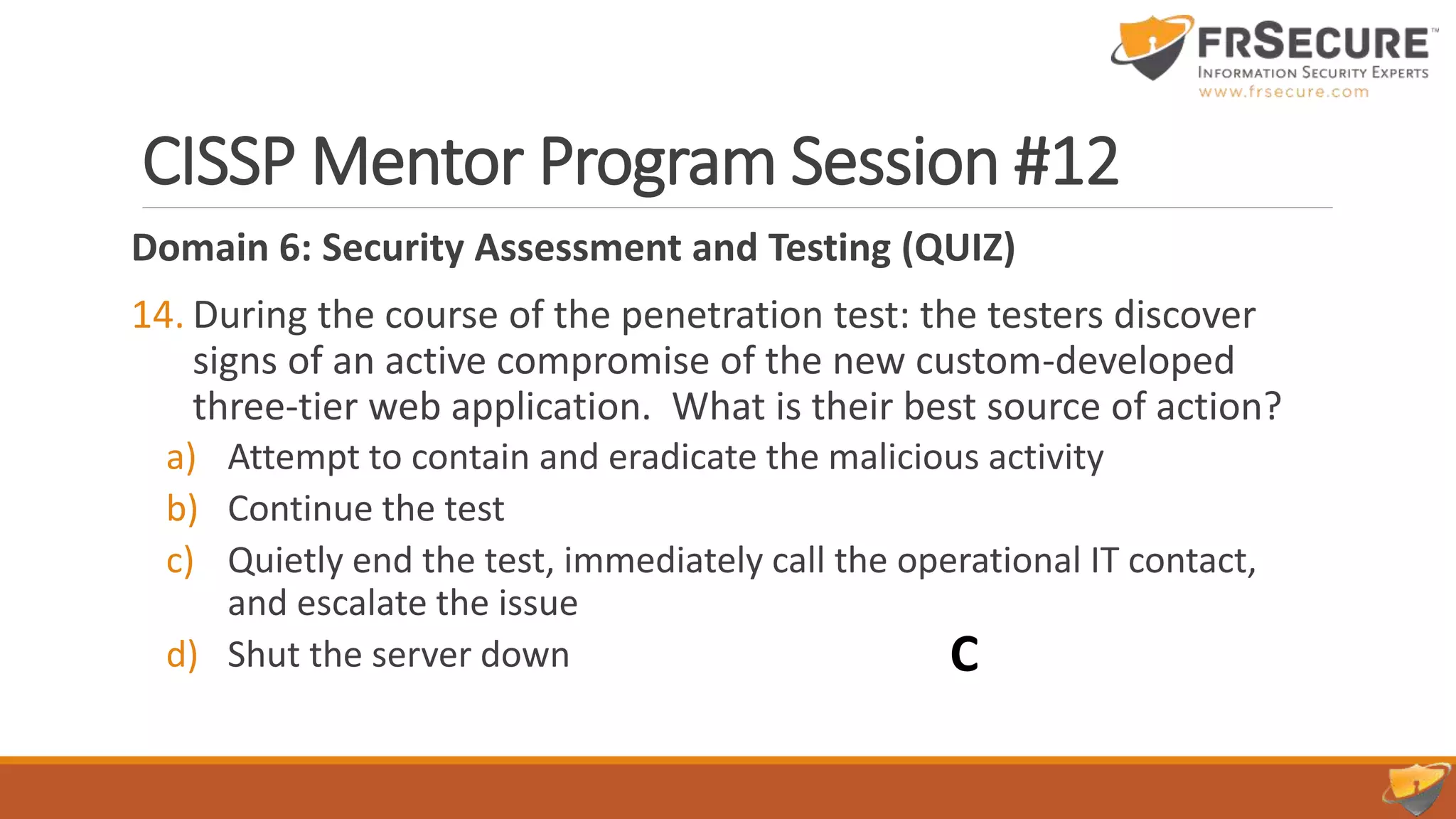 FRSECURE™
INFORMATION SECURITY EXPERTS
www.frsecure.com

CISSP Mentor Program Session #12

Domain 6: Security Assessment and Testing (QUIZ)

14. During the course of the penetration test: the testers discover signs of an active compromise of the new custom-developed three-tier web application. What is their best source of action?

a) Attempt to contain and eradicate the malicious activity
b) Continue the test
c) Quietly end the test, immediately call the operational IT contact, and escalate the issue
d) Shut the server down

C